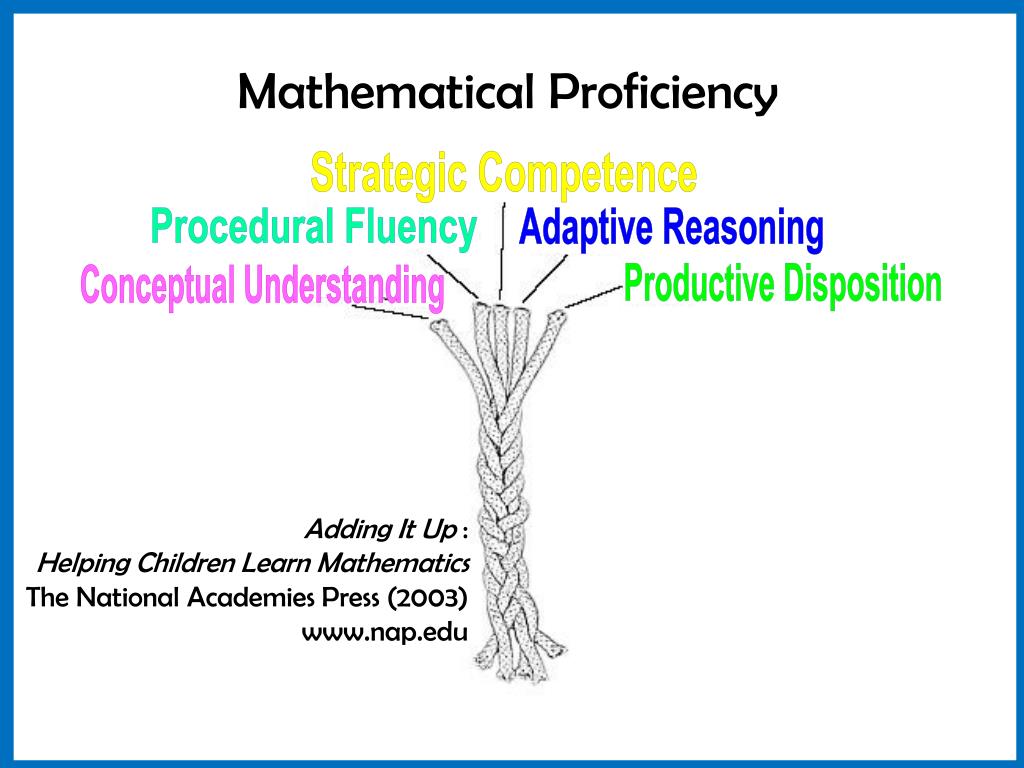 Mathematical Proficiency

Strategic Competence

Procedural Fluency

Adaptive Reasoning

Conceptual Understanding

Productive Disposition

Adding It Up :
Helping Children Learn Mathematics
The National Academies Press (2003)
www.nap.edu